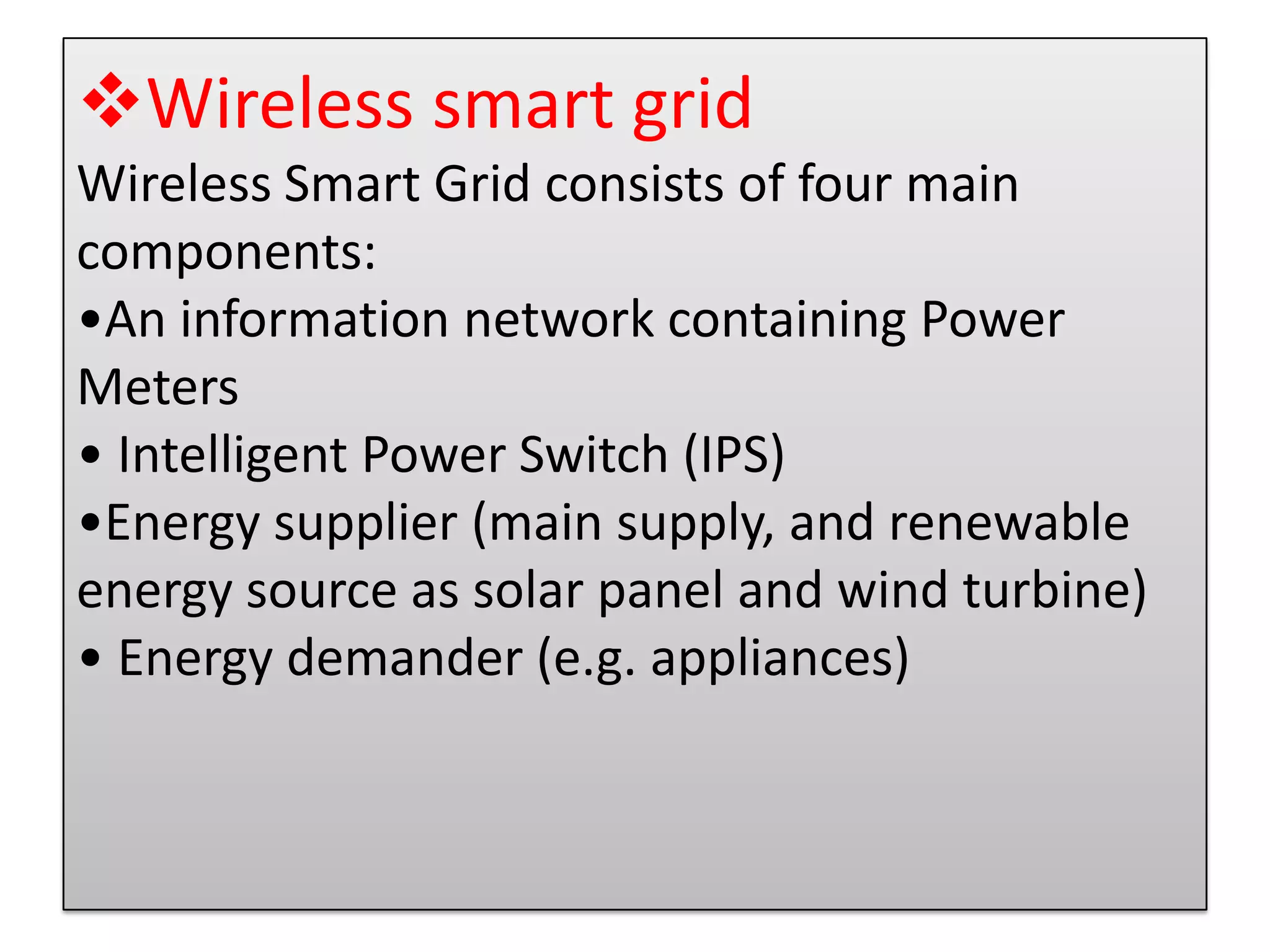 ❖Wireless smart grid

Wireless Smart Grid consists of four main components:

•An information network containing Power Meters

• Intelligent Power Switch (IPS)

•Energy supplier (main supply, and renewable energy source as solar panel and wind turbine)

• Energy demander (e.g. appliances)